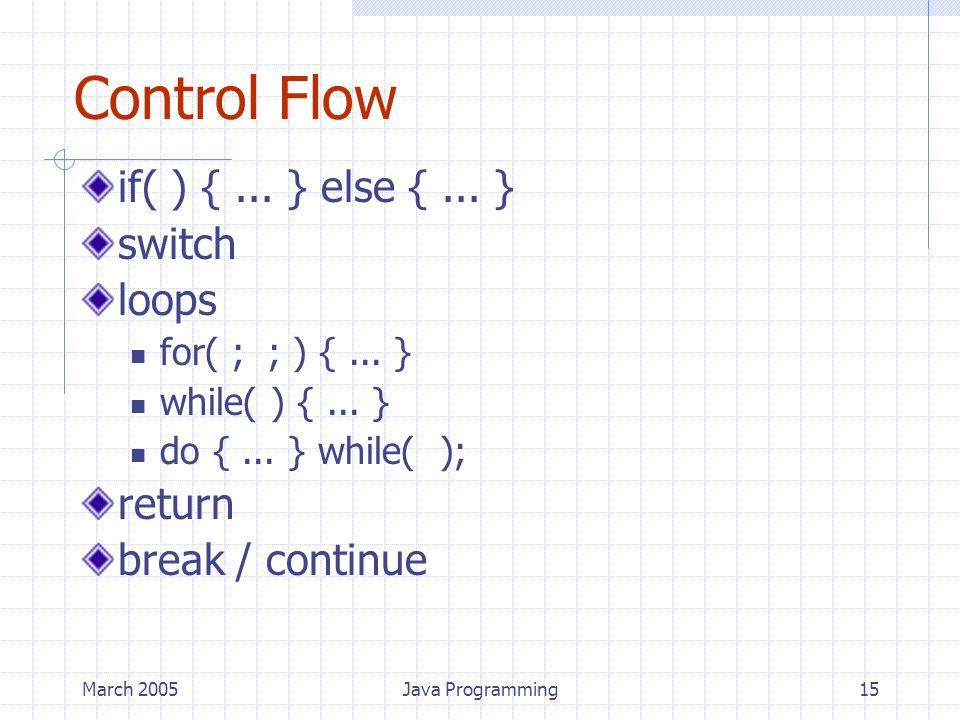 Control Flow

if( ) { ... } else { ... }
switch
loops
for( ; ; ) { ... }
while( ) { ... }
do { ... } while( );
return
break / continue

March 2005
Java Programming
15